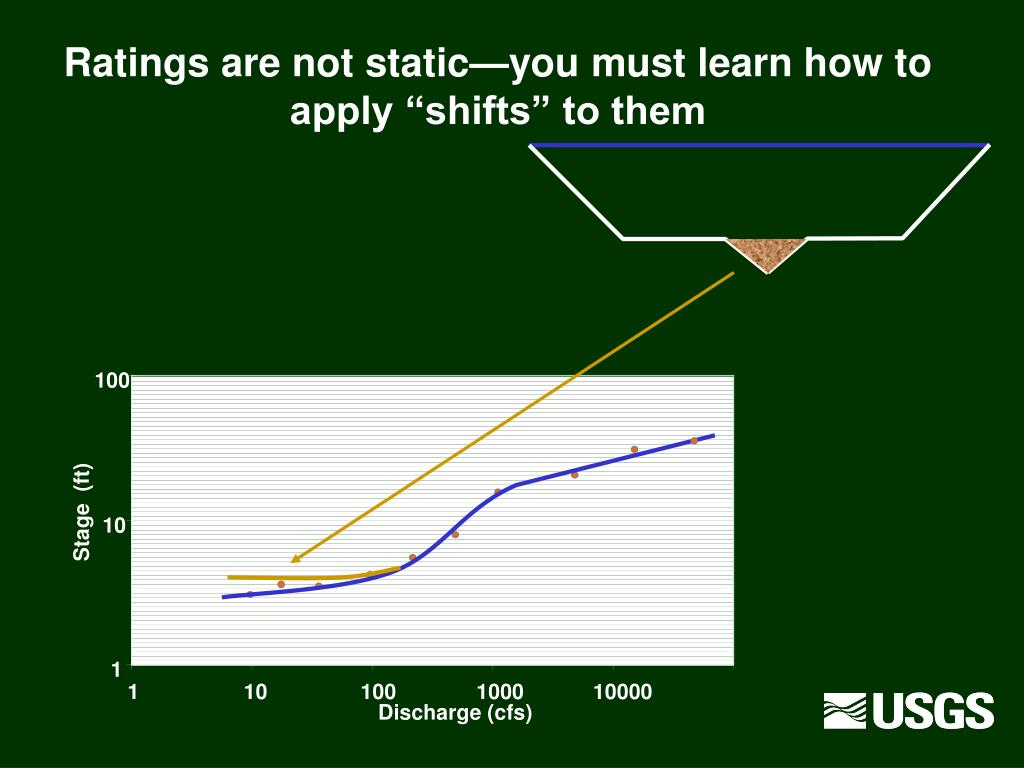 Ratings are not static—you must learn how to apply “shifts” to them

100

10

1

Stage (ft)

1

10

100

1000

10000

Discharge (cfs)

USGS